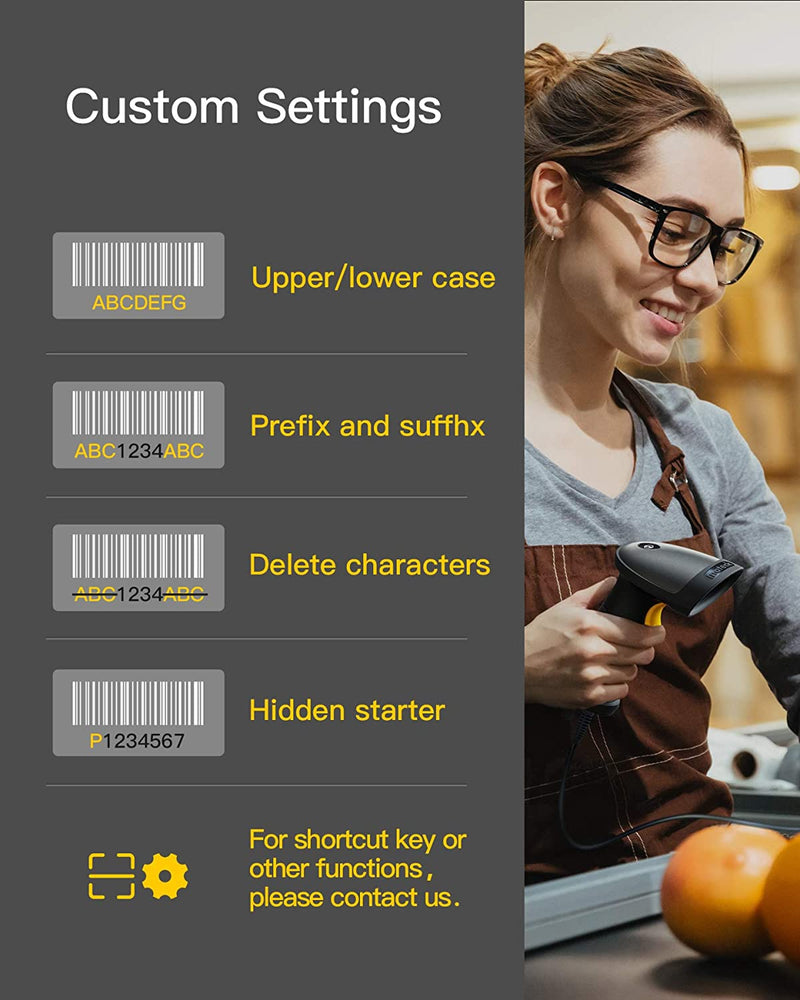 Custom Settings

ABCDEFG

Upper/lower case

ABC1234ABC

Prefix and suffhx

ABC1234ABC

Delete characters

P1234567

Hidden starter

For shortcut key or other functions, please contact us.